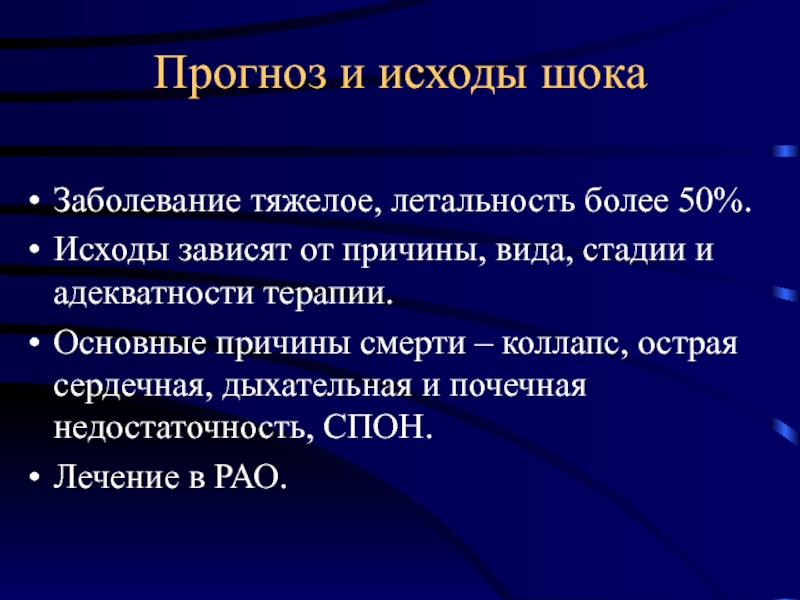 Прогноз и исходы шока

• Заболевание тяжелое, летальность более 50%.
• Исходы зависят от причины, вида, стадии и адекватности терапии.
• Основные причины смерти – коллапс, острая сердечная, дыхательная и почечная недостаточность, СПОН.
• Лечение в РАО.